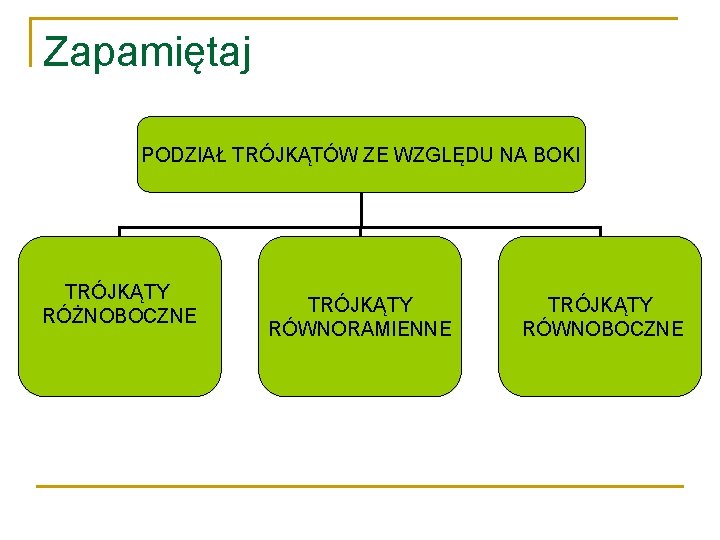 Zapamiętaj

PODZIAŁ TRÓJKĄTÓW ZE WZGLĘDU NA BOKI

TRÓJKĄTY RÓŻNOBOCZNE

TRÓJKĄTY RÓWNORAMIENNE

TRÓJKĄTY RÓWNOBOCZNE